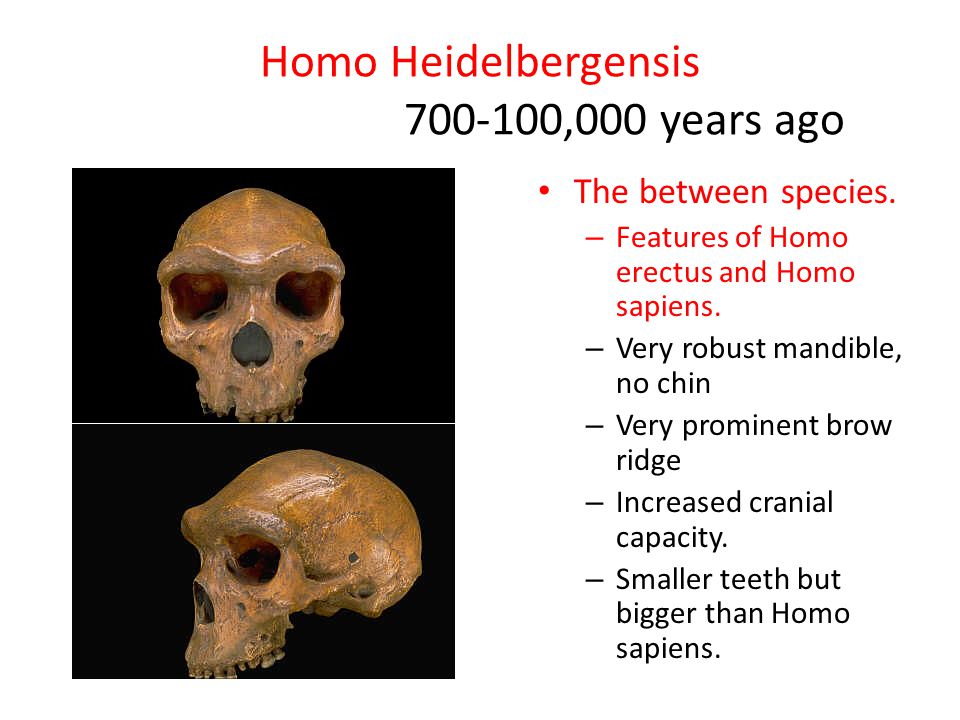 Homo Heidelbergensis
700-100,000 years ago

• The between species.
– Features of Homo erectus and Homo sapiens.
– Very robust mandible, no chin
– Very prominent brow ridge
– Increased cranial capacity.
– Smaller teeth but bigger than Homo sapiens.